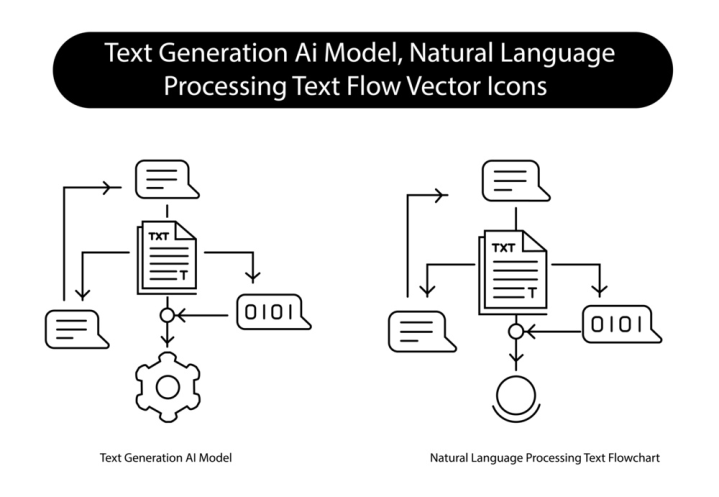 Text Generation Ai Model, Natural Language Processing Text Flow Vector Icons

TXT
T
0101

Text Generation AI Model

TXT
T
0101

Natural Language Processing Text Flowchart